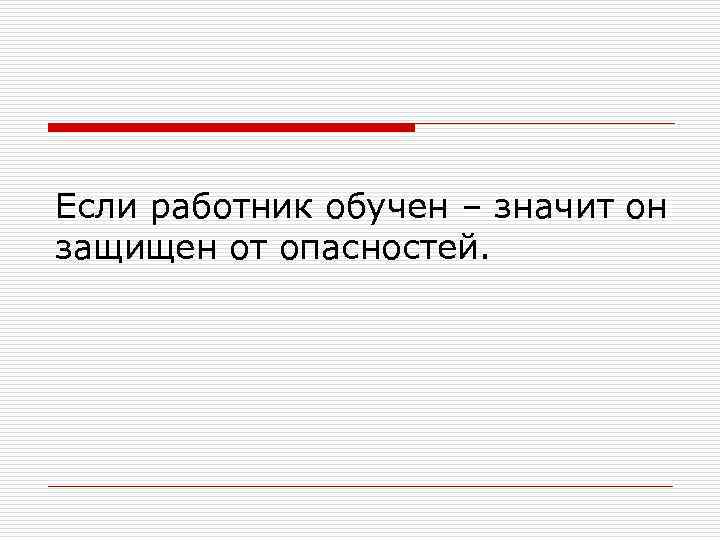 Если работник обучен – значит он защищен от опасностей.